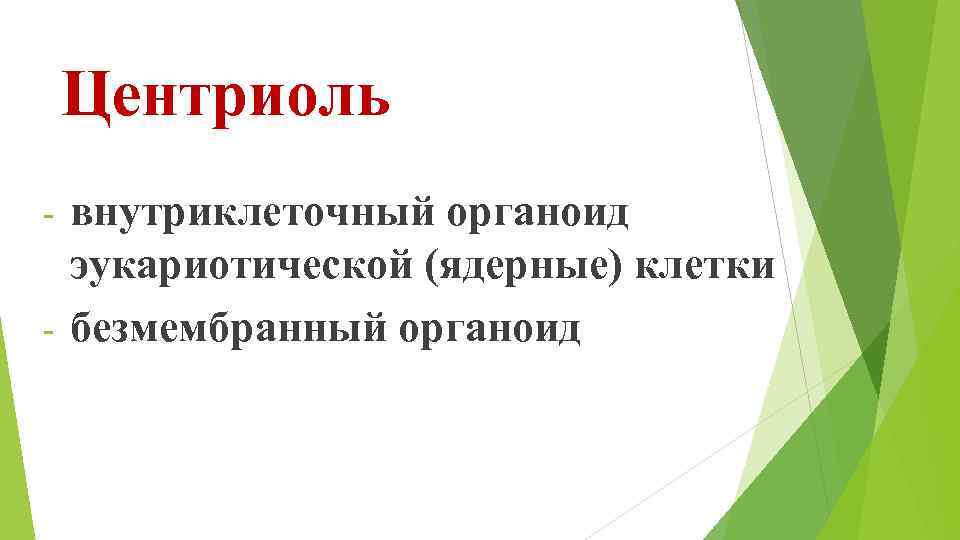 Центриоль

- внутриклеточный органоид эукариотической (ядерные) клетки
- безмембранный органоид